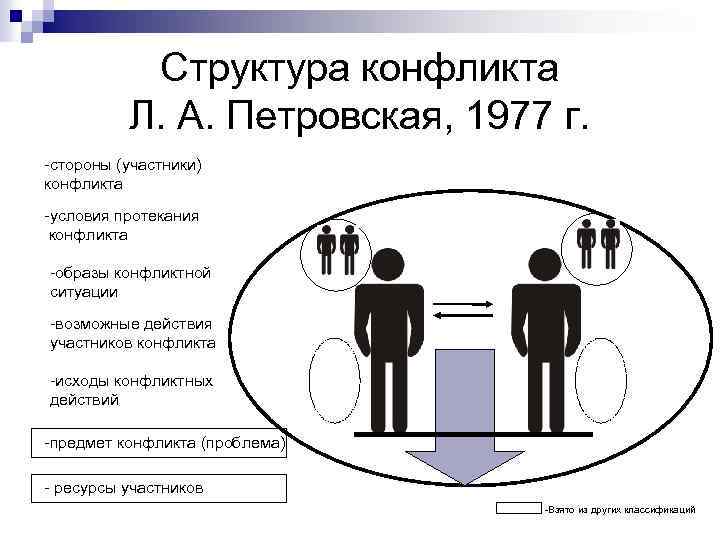 Структура конфликта
Л. А. Петровская, 1977 г.

-стороны (участники) конфликта

-условия протекания конфликта

-образы конфликтной ситуации

-возможные действия участников конфликта

-исходы конфликтных действий

-предмет конфликта (проблема)

- ресурсы участников

-Взято из других классификаций